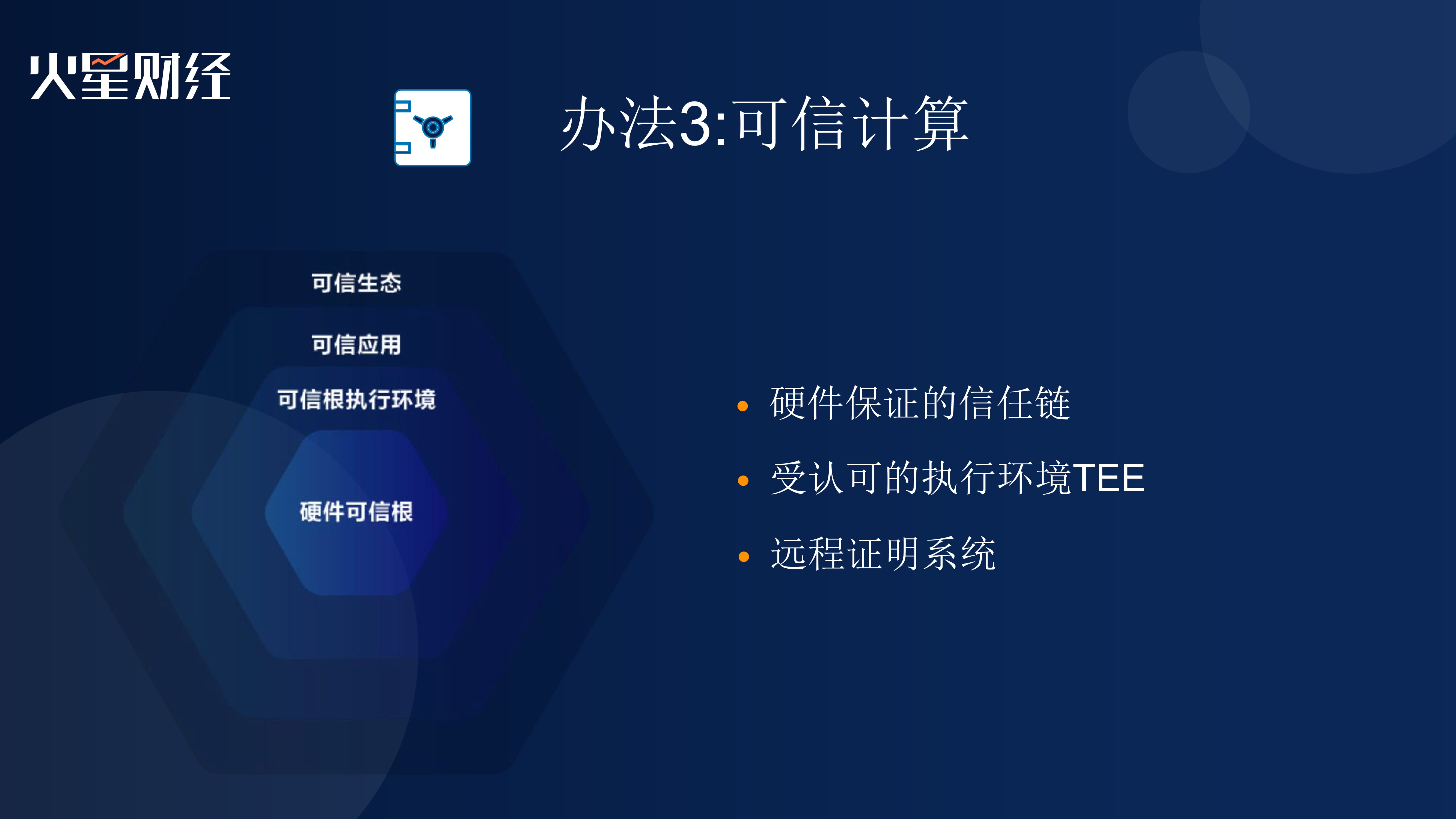 火星财经

办法3:可信计算

可信生态

可信应用

可信根执行环境

硬件可信根

• 硬件保证的信任链
• 受认可的执行环境TEE
• 远程证明系统